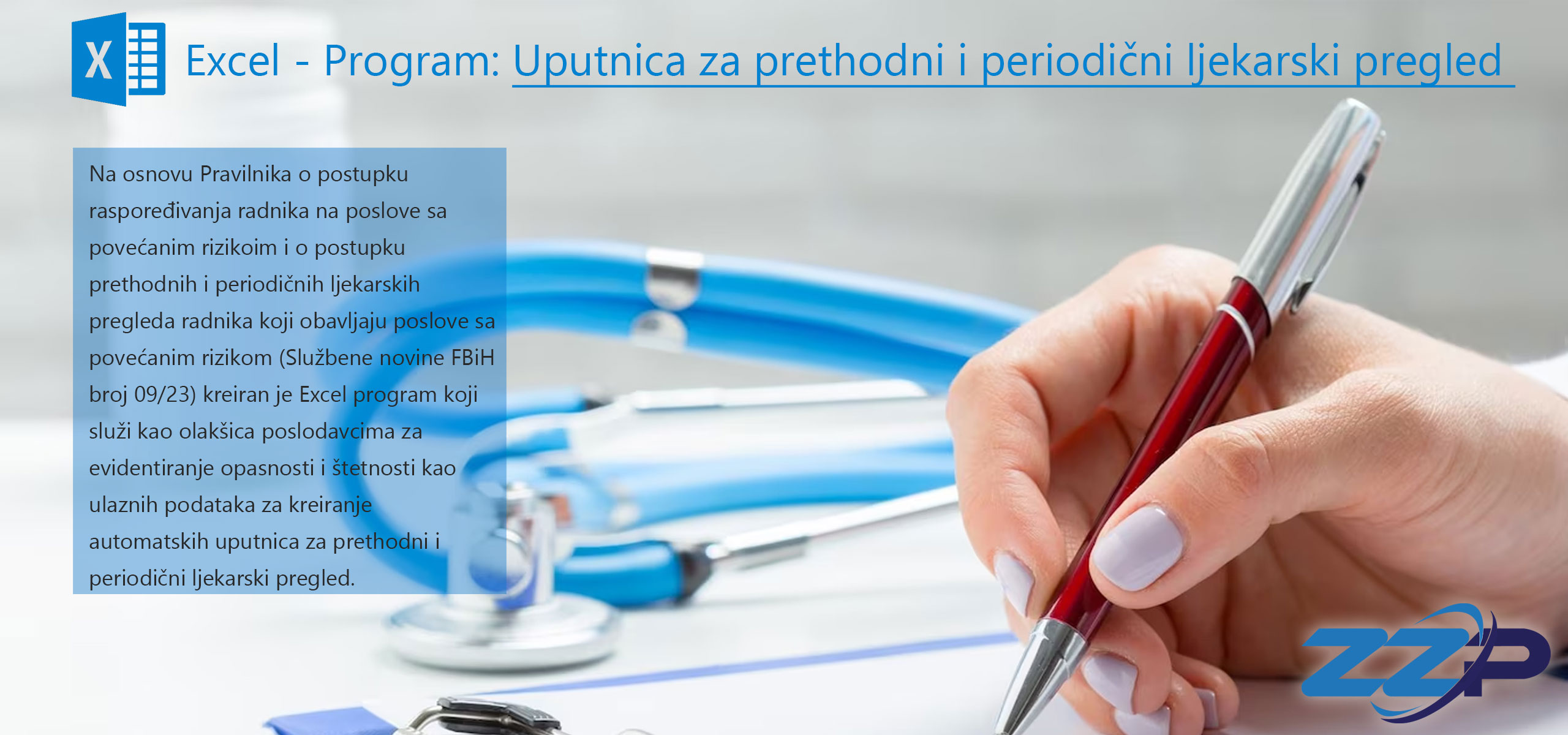 X

Excel - Program: Uputnica za prethodni i periodični ljekarski pregled

Na osnovu Pravilnika o postupku raspoređivanja radnika na poslove sa povećanim rizikoim i o postupku prethodnih i periodičnih ljekarskih pregleda radnika koji obavljaju poslove sa povećanim rizikom (Službene novine FBiH broj 09/23) kreiran je Excel program koji služi kao olakšica poslodavcima za evidentiranje opasnosti i štetnosti kao ulaznih podataka za kreiranje automatskih uputnica za prethodni i periodični ljekarski pregled.

ZZP